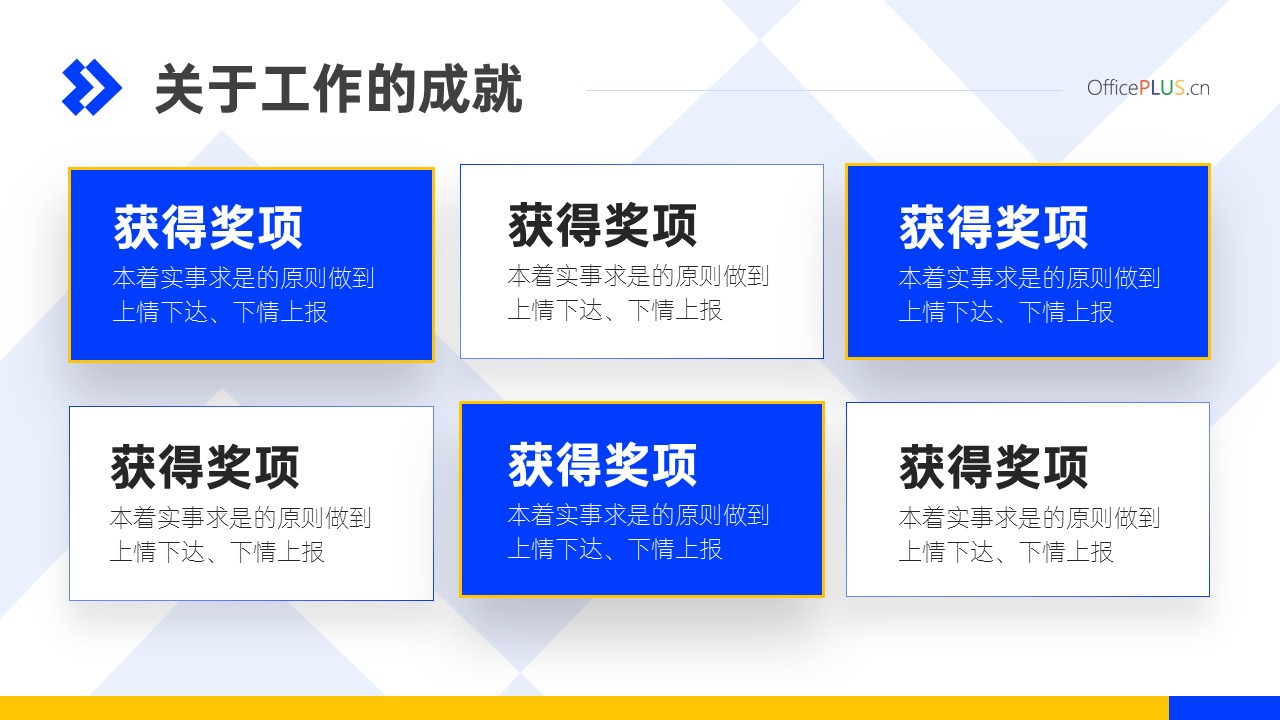 关于工作的成就

OfficePLUS.cn

获得奖项
本着实事求是的原则做到上情下达、下情上报

获得奖项
本着实事求是的原则做到上情下达、下情上报

获得奖项
本着实事求是的原则做到上情下达、下情上报

获得奖项
本着实事求是的原则做到上情下达、下情上报

获得奖项
本着实事求是的原则做到上情下达、下情上报

获得奖项
本着实事求是的原则做到上情下达、下情上报